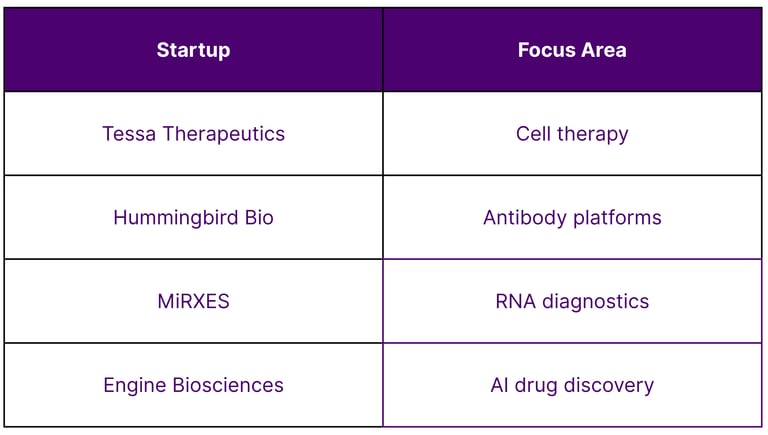 | Startup | Focus Area |
|---|---|
| Tessa Therapeutics | Cell therapy |
| Hummingbird Bio | Antibody platforms |
| MiRXES | RNA diagnostics |
| Engine Biosciences | AI drug discovery |